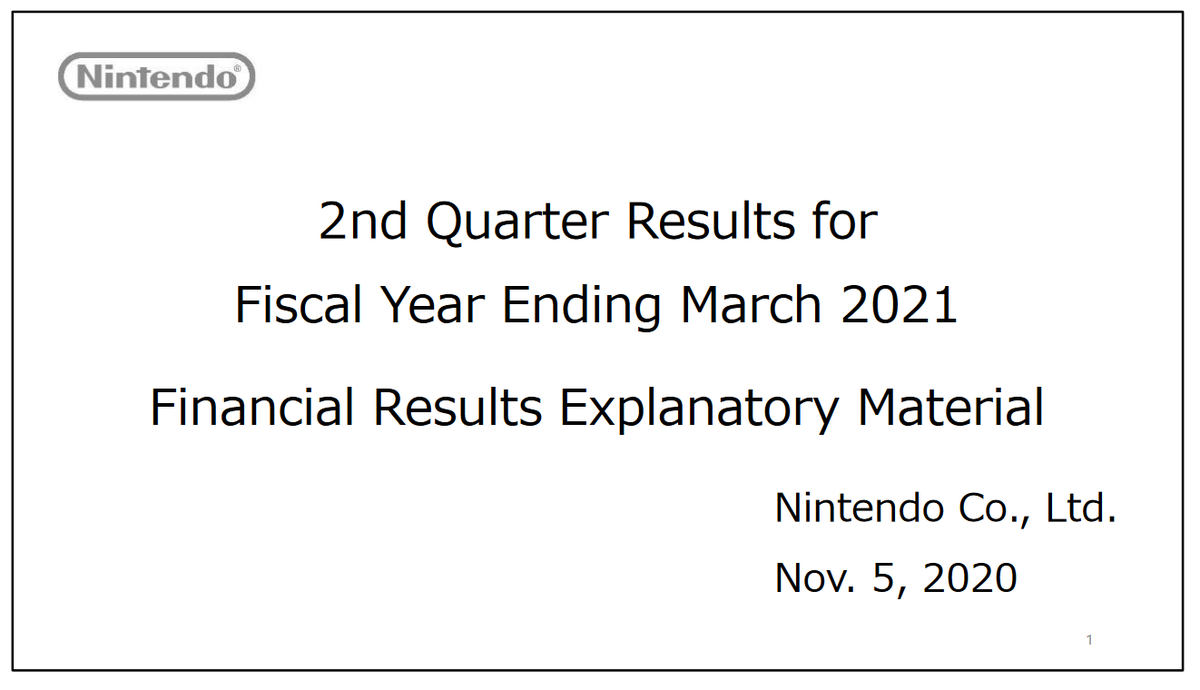 Nintendo®

2nd Quarter Results for
Fiscal Year Ending March 2021

Financial Results Explanatory Material

Nintendo Co., Ltd.

Nov. 5, 2020

1